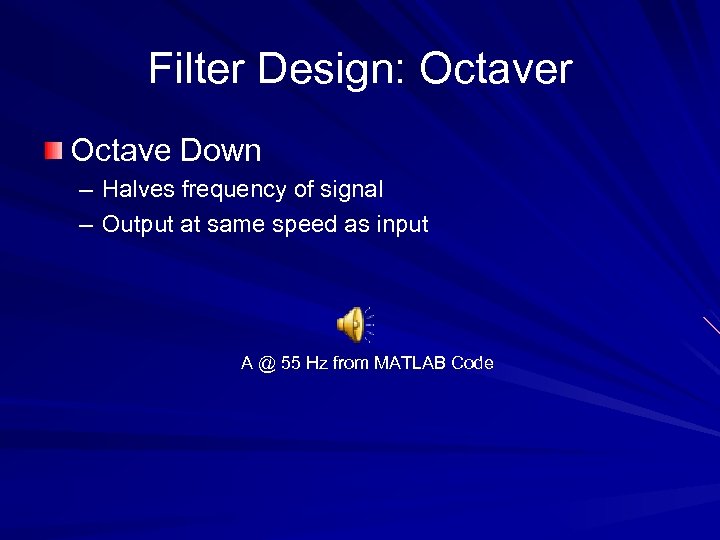 Filter Design: Octaver

Octave Down

– Halves frequency of signal

– Output at same speed as input

A @ 55 Hz from MATLAB Code